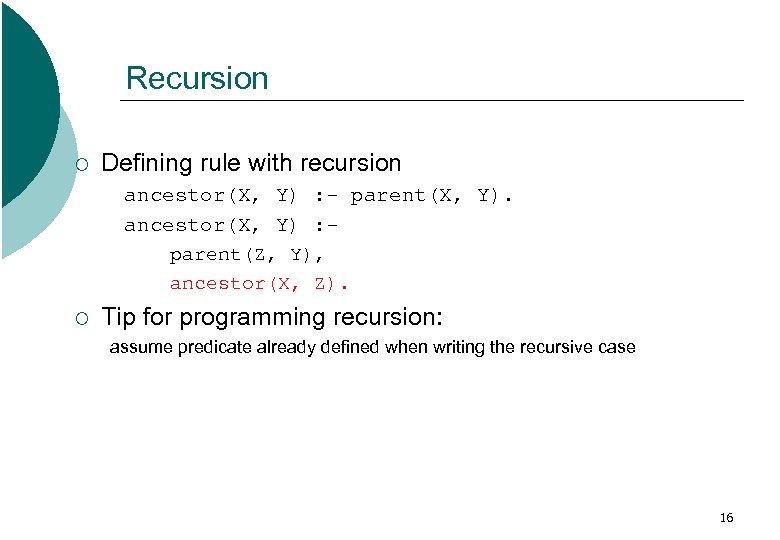 Recursion

○ Defining rule with recursion

ancestor(X, Y) :- parent(X, Y).
ancestor(X, Y) :-
    parent(Z, Y),
    ancestor(X, Z).

○ Tip for programming recursion:

assume predicate already defined when writing the recursive case

16